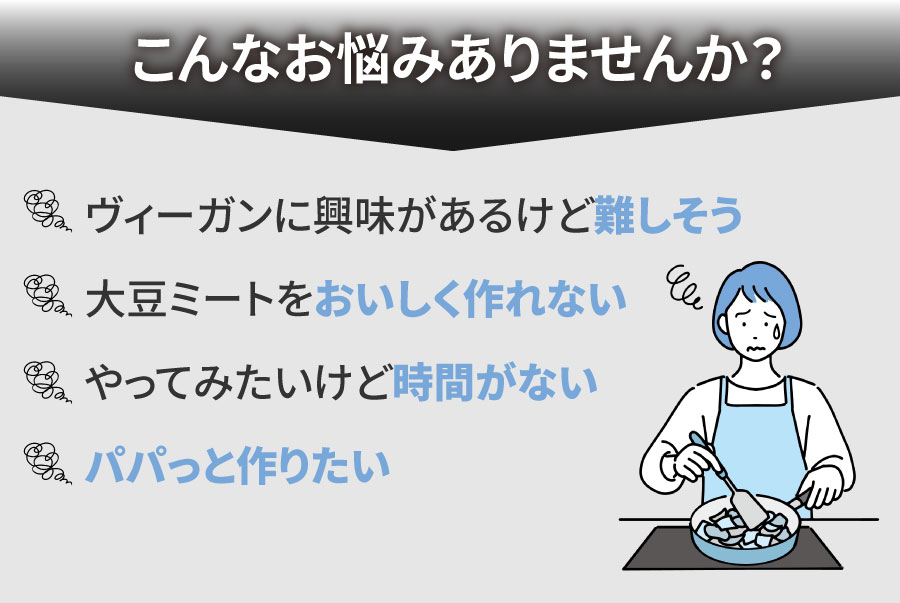 こんなお悩みありませんか？

ヴィーガンに興味があるけど難しそう

大豆ミートをおいしく作れない

やってみたいけど時間がない

パパっと作りたい